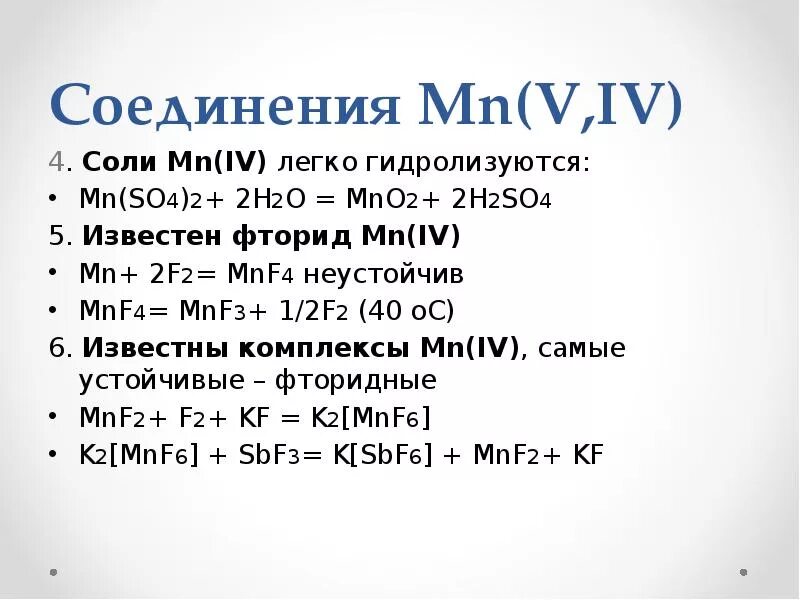 Соединения Mn(V,IV)

4. **Соли Mn(IV)** легко гидролизуются:

• $Mn(SO_4)_2 + 2H_2O = MnO_2 + 2H_2SO_4$

5. **Известен фторид Mn(IV)**

• $Mn + 2F_2 = MnF_4$ неустойчив

• $MnF_4 = MnF_3 + 1/2F_2$ (40 oC)

6. **Известны комплексы Mn(IV)**, самые устойчивые – фторидные

• $MnF_2 + F_2 + KF = K_2[MnF_6]$

• $K_2[MnF_6] + SbF_3 = K[SbF_6] + MnF_2 + KF$